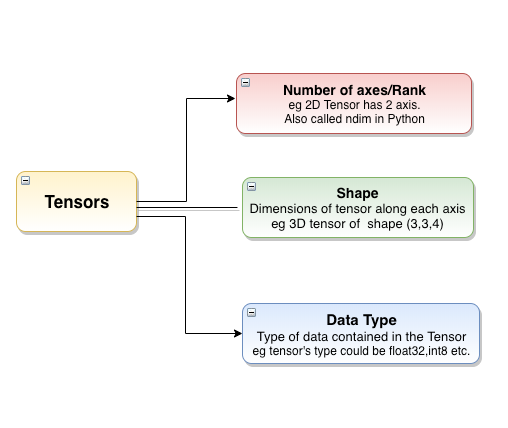 Tensors

Number of axes/Rank
eg 2D Tensor has 2 axis.
Also called ndim in Python

Shape
Dimensions of tensor along each axis
eg 3D tensor of shape (3,3,4)

Data Type
Type of data contained in the Tensor
eg tensor's type could be float32,int8 etc.